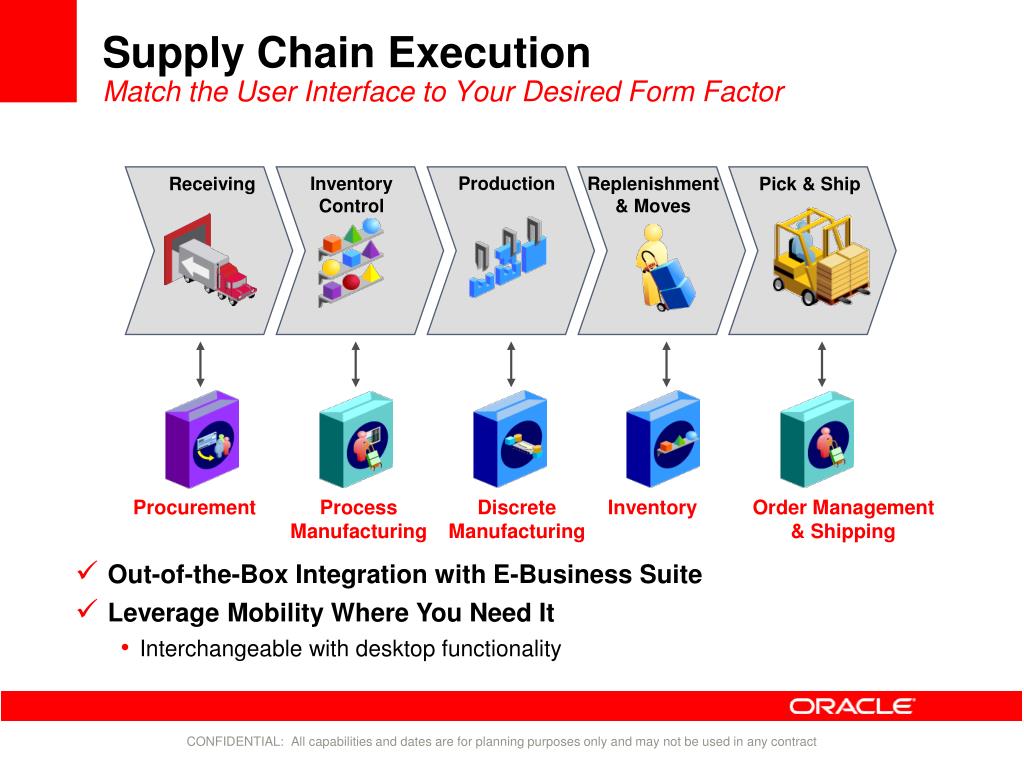 Supply Chain Execution
Match the User Interface to Your Desired Form Factor

Receiving

Inventory Control

Production

Replenishment & Moves

Pick & Ship

Procurement

Process Manufacturing

Discrete Manufacturing

Inventory

Order Management & Shipping

✓ Out-of-the-Box Integration with E-Business Suite
✓ Leverage Mobility Where You Need It
• Interchangeable with desktop functionality

ORACLE

CONFIDENTIAL: All capabilities and dates are for planning purposes only and may not be used in any contract